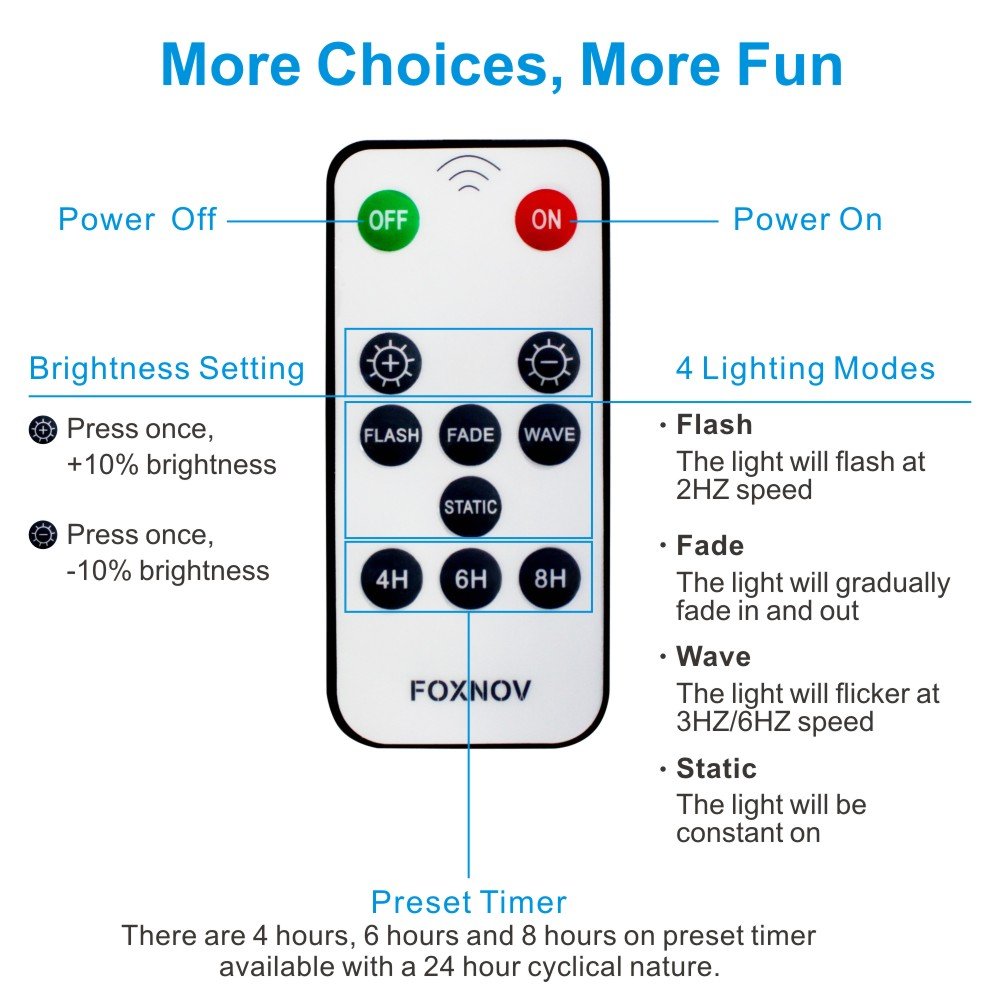 More Choices, More Fun

Power Off

OFF

ON

Power On

Brightness Setting

Press once, +10% brightness

Press once, -10% brightness

FLASH FADE WAVE

STATIC

4H 6H 8H

FOXNOV

4 Lighting Modes

· Flash
The light will flash at 2HZ speed

· Fade
The light will gradually fade in and out

· Wave
The light will flicker at 3HZ/6HZ speed

· Static
The light will be constant on

Preset Timer
There are 4 hours, 6 hours and 8 hours on preset timer available with a 24 hour cyclical nature.